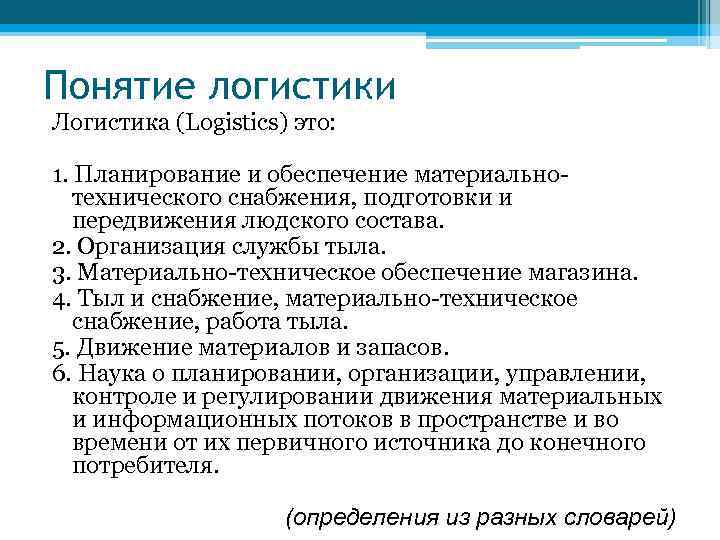 Понятие логистики

Логистика (Logistics) это:

1. Планирование и обеспечение материально-технического снабжения, подготовки и передвижения людского состава.
2. Организация службы тыла.
3. Материально-техническое обеспечение магазина.
4. Тыл и снабжение, материально-техническое снабжение, работа тыла.
5. Движение материалов и запасов.
6. Наука о планировании, организации, управлении, контроле и регулировании движения материальных и информационных потоков в пространстве и во времени от их первичного источника до конечного потребителя.

(определения из разных словарей)